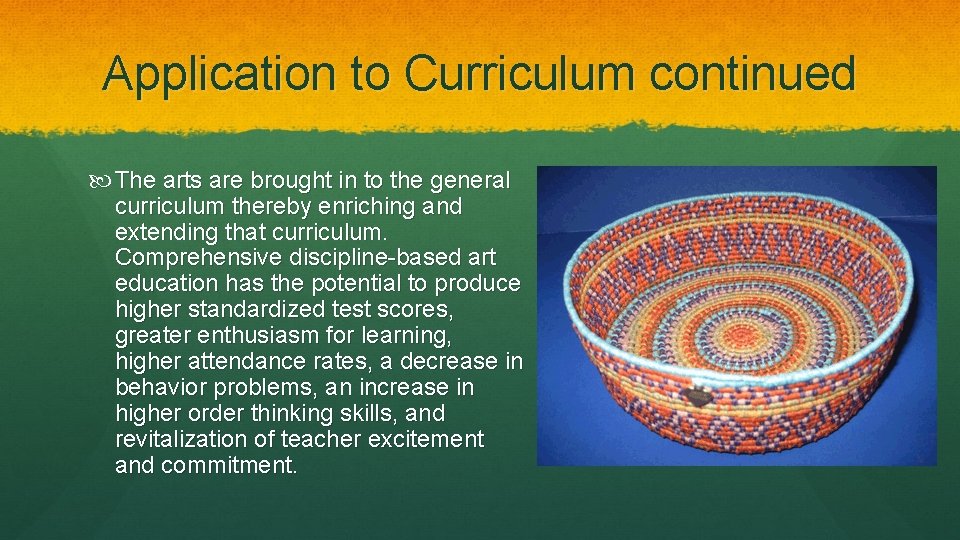 Application to Curriculum continued

The arts are brought in to the general curriculum thereby enriching and extending that curriculum. Comprehensive discipline-based art education has the potential to produce higher standardized test scores, greater enthusiasm for learning, higher attendance rates, a decrease in behavior problems, an increase in higher order thinking skills, and revitalization of teacher excitement and commitment.